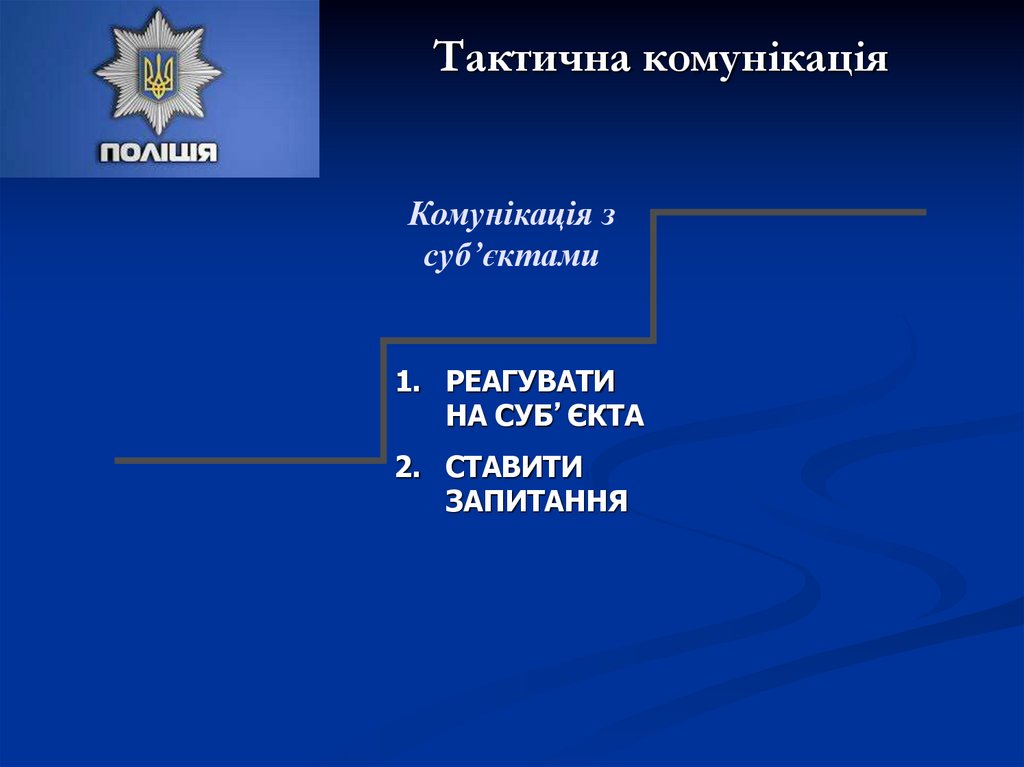 ПОЛІЦІЯ

Тактична комунікація

Комунікація з суб’єктами

1. РЕАГУВАТИ НА СУБ’ ЄКТА
2. СТАВИТИ ЗАПИТАННЯ